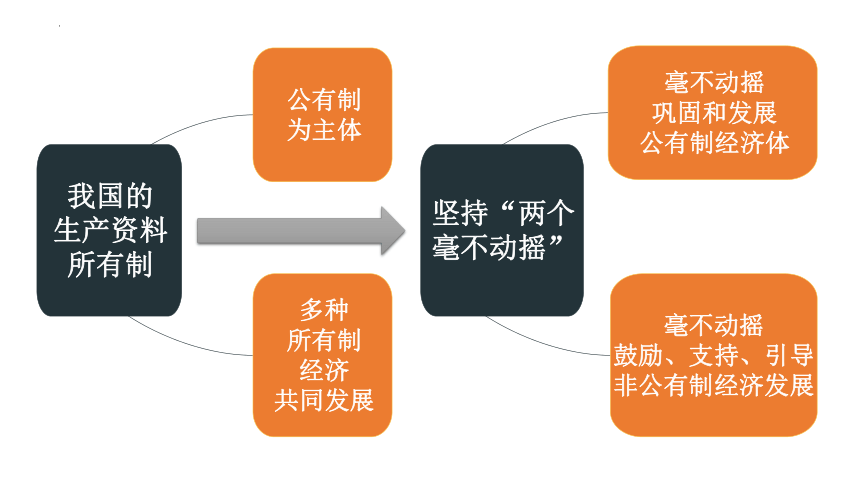 我国的生产资料所有制

公有制为主体

多种所有制经济共同发展

坚持“两个毫不动摇”

毫不动摇巩固和发展公有制经济体

毫不动摇鼓励、支持、引导非公有制经济发展